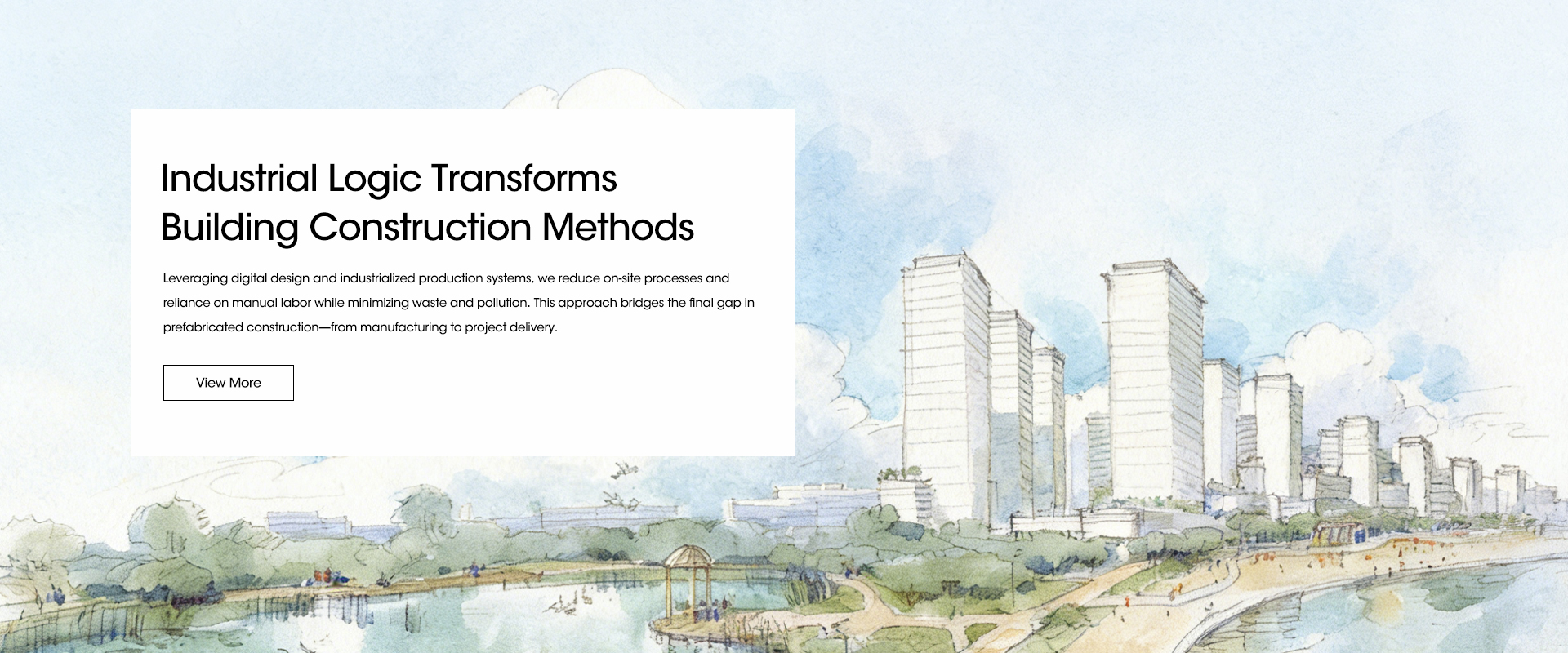 Industrial Logic Transforms Building Construction Methods

Leveraging digital design and industrialized production systems, we reduce on-site processes and reliance on manual labor while minimizing waste and pollution. This approach bridges the final gap in prefabricated construction—from manufacturing to project delivery.

View More